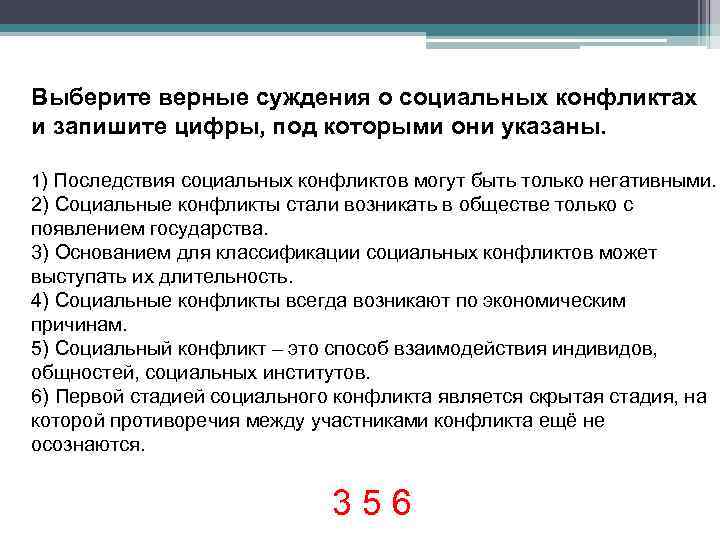 Выберите верные суждения о социальных конфликтах и запишите цифры, под которыми они указаны.

1) Последствия социальных конфликтов могут быть только негативными.
2) Социальные конфликты стали возникать в обществе только с появлением государства.
3) Основанием для классификации социальных конфликтов может выступать их длительность.
4) Социальные конфликты всегда возникают по экономическим причинам.
5) Социальный конфликт – это способ взаимодействия индивидов, общностей, социальных институтов.
6) Первой стадией социального конфликта является скрытая стадия, на которой противоречия между участниками конфликта ещё не осознаются.

3 5 6